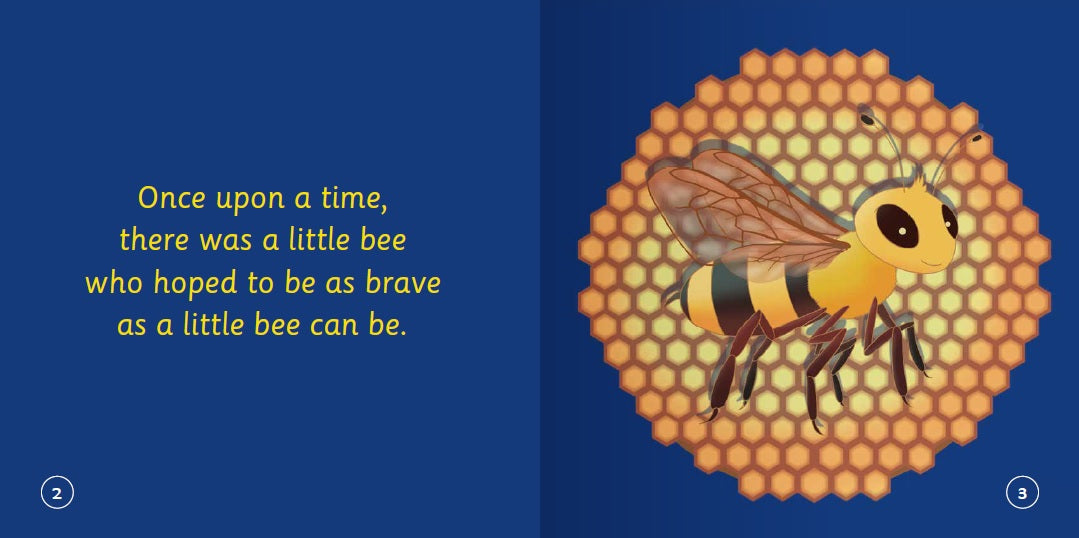 Once upon a time,
there was a little bee
who hoped to be as brave
as a little bee can be.

2

3